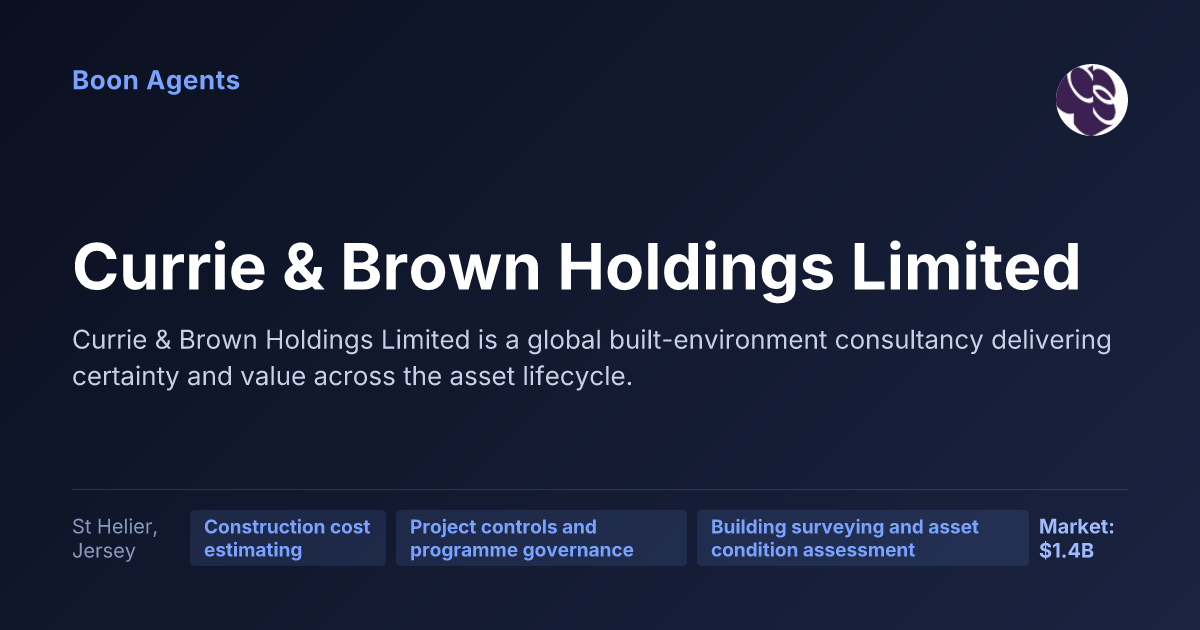 Boon Agents

Currie & Brown Holdings Limited

Currie & Brown Holdings Limited is a global built-environment consultancy delivering certainty and value across the asset lifecycle.

St Helier, Jersey

Construction cost estimating

Project controls and programme governance

Building surveying and asset condition assessment

Market: $1.4B